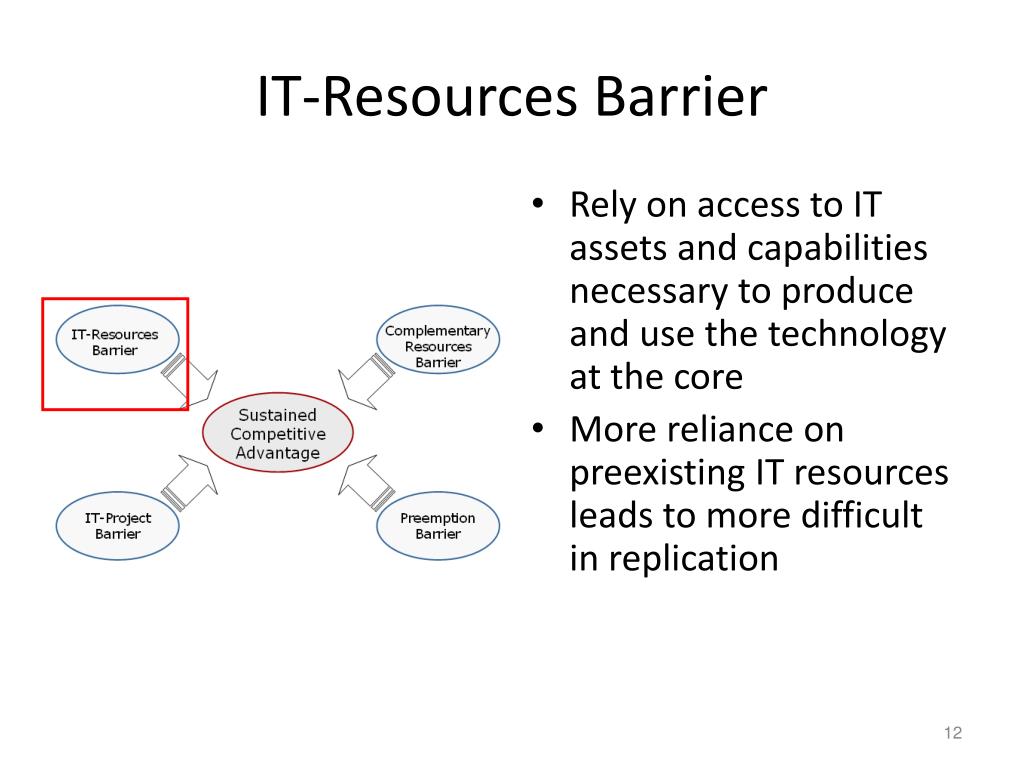 IT-Resources Barrier

IT-Resources Barrier

Complementary Resources Barrier

Sustained Competitive Advantage

IT-Project Barrier

Preemption Barrier

• Rely on access to IT assets and capabilities necessary to produce and use the technology at the core
• More reliance on preexisting IT resources leads to more difficult in replication

12